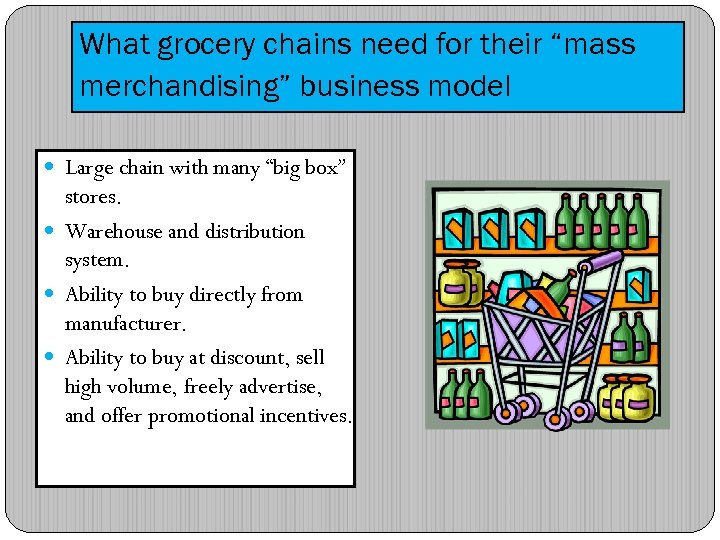 What grocery chains need for their “mass merchandising” business model

- Large chain with many “big box” stores.
- Warehouse and distribution system.
- Ability to buy directly from manufacturer.
- Ability to buy at discount, sell high volume, freely advertise, and offer promotional incentives.